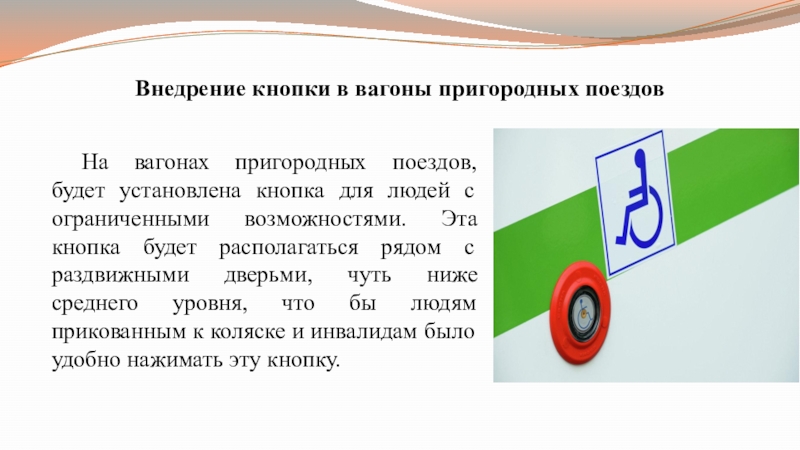 Внедрение кнопки в вагоны пригородных поездов

На вагонах пригородных поездов, будет установлена кнопка для людей с ограниченными возможностями. Эта кнопка будет располагаться рядом с раздвижными дверьми, чуть ниже среднего уровня, что бы людям прикованным к коляске и инвалидам было удобно нажимать эту кнопку.